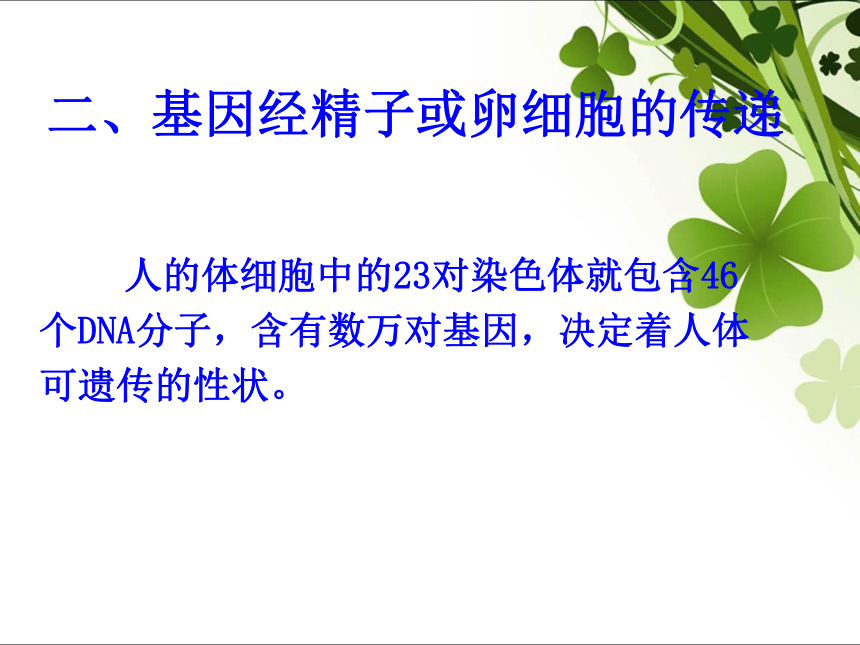 二、基因经精子或卵细胞的传递

人的体细胞中的23对染色体就包含46个DNA分子，含有数万对基因，决定着人体可遗传的性状。